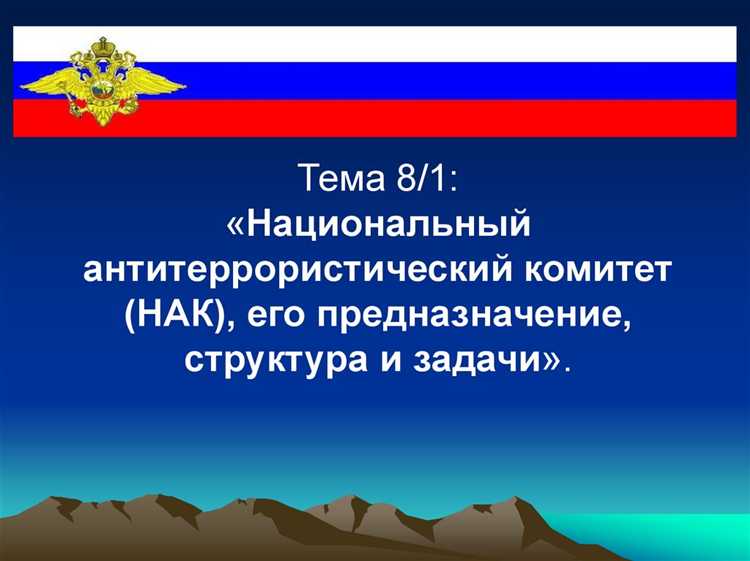 Тема 8/1:
«Национальный антитеррористический комитет (НАК), его предназначение, структура и задачи».